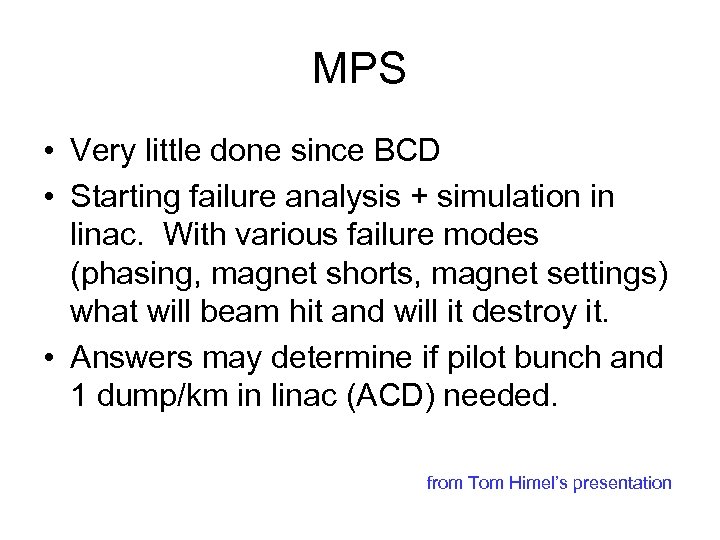 MPS

• Very little done since BCD

• Starting failure analysis + simulation in linac. With various failure modes (phasing, magnet shorts, magnet settings) what will beam hit and will it destroy it.

• Answers may determine if pilot bunch and 1 dump/km in linac (ACD) needed.

from Tom Himel's presentation